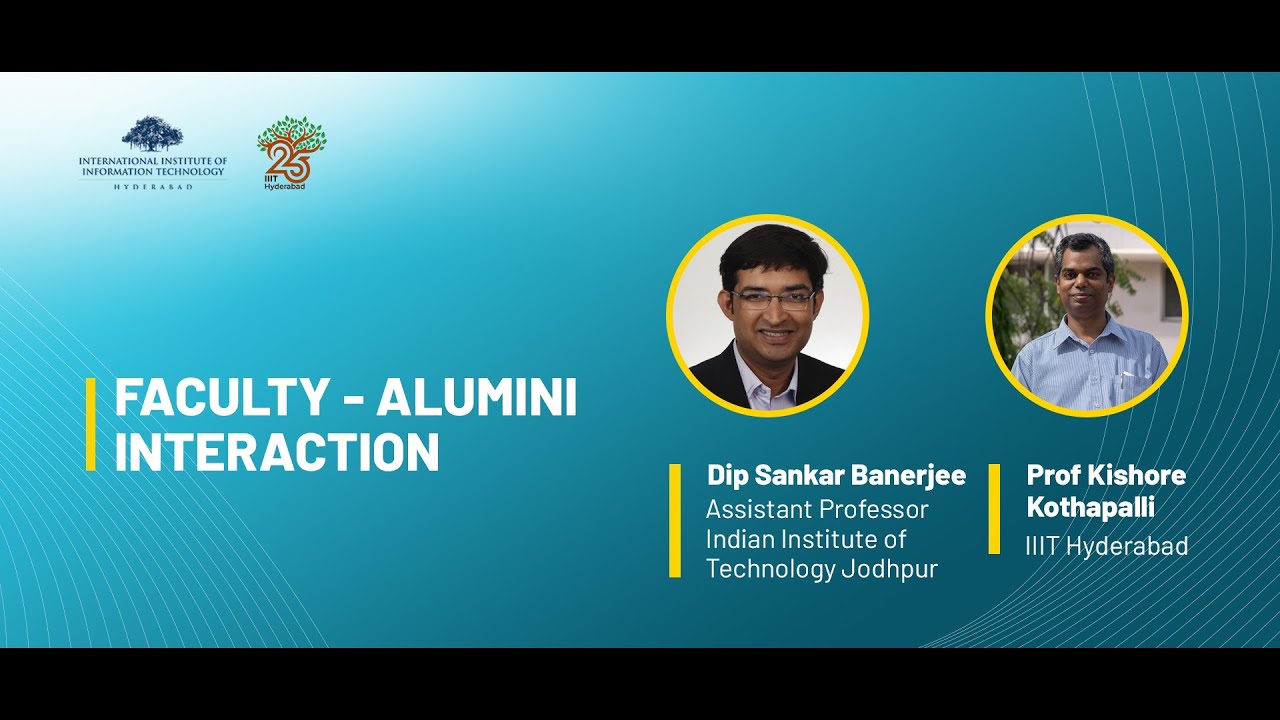 INTERNATIONAL INSTITUTE OF INFORMATION TECHNOLOGY
HYDERABAD

25
IIIT Hyderabad

FACULTY - ALUMINI INTERACTION

Dip Sankar Banerjee
Assistant Professor
Indian Institute of Technology Jodhpur

Prof Kishore Kothapalli
IIIT Hyderabad